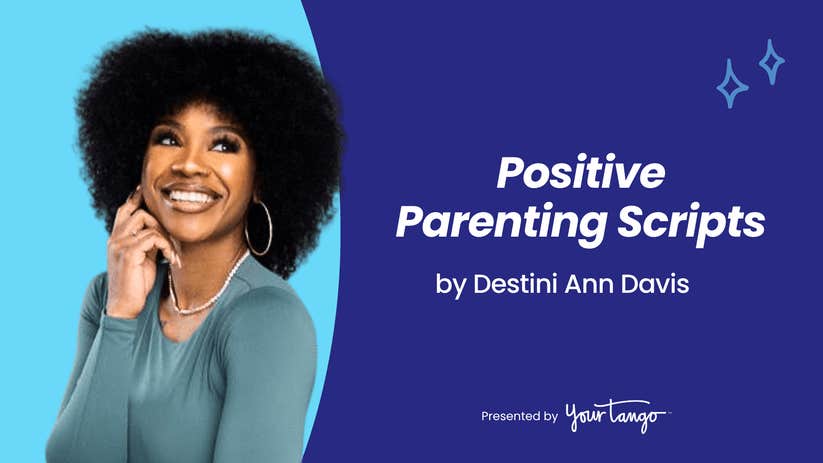 Positive Parenting Scripts

by Destini Ann Davis

Presented by YourTango